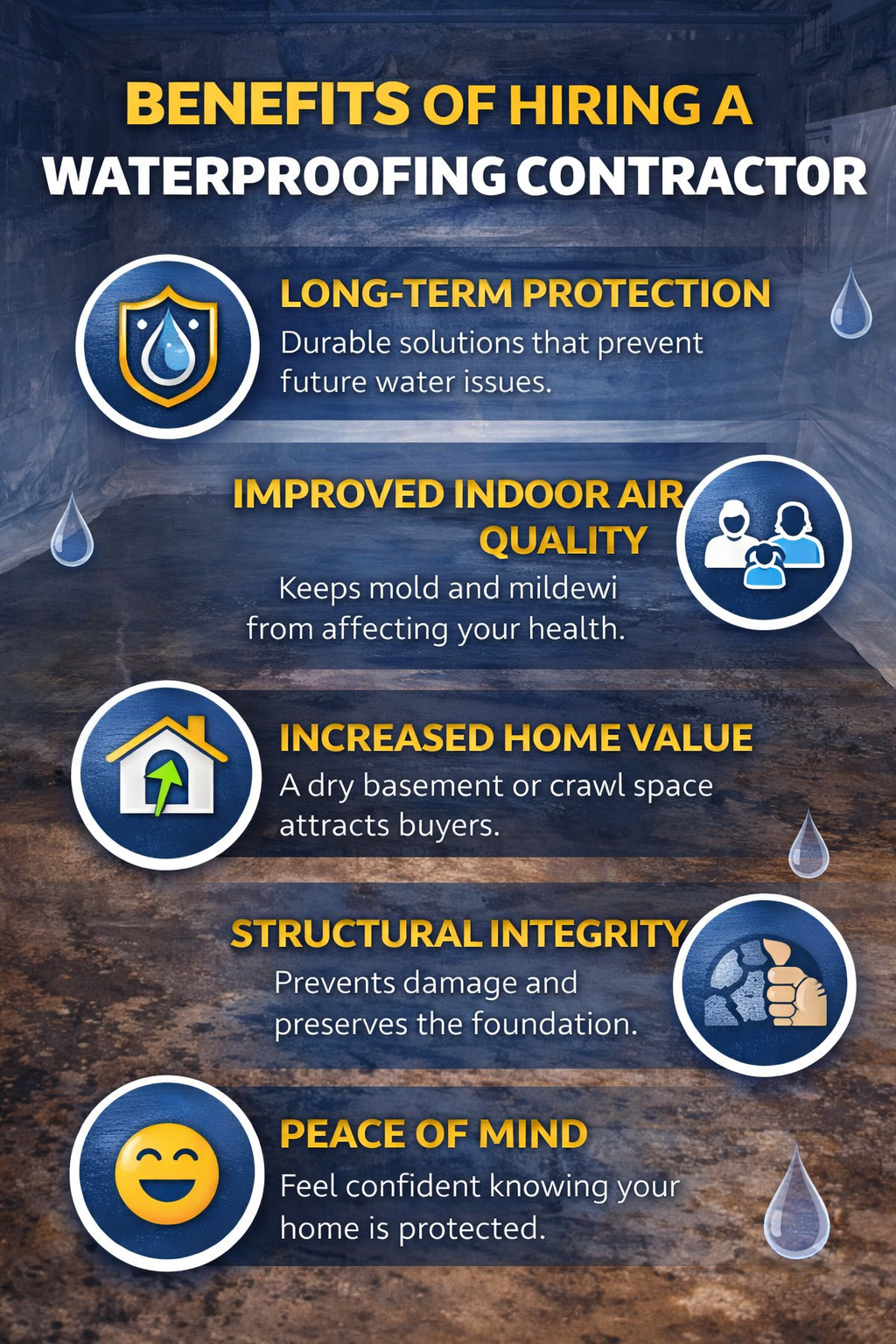 BENEFITS OF HIRING A WATERPROOFING CONTRACTOR

LONG-TERM PROTECTION
Durable solutions that prevent future water issues.

IMPROVED INDOOR AIR QUALITY
Keeps mold and mildewi from affecting your health.

INCREASED HOME VALUE
A dry basement or crawl space attracts buyers.

STRUCTURAL INTEGRITY
Prevents damage and preserves the foundation.

PEACE OF MIND
Feel confident knowing your home is protected.